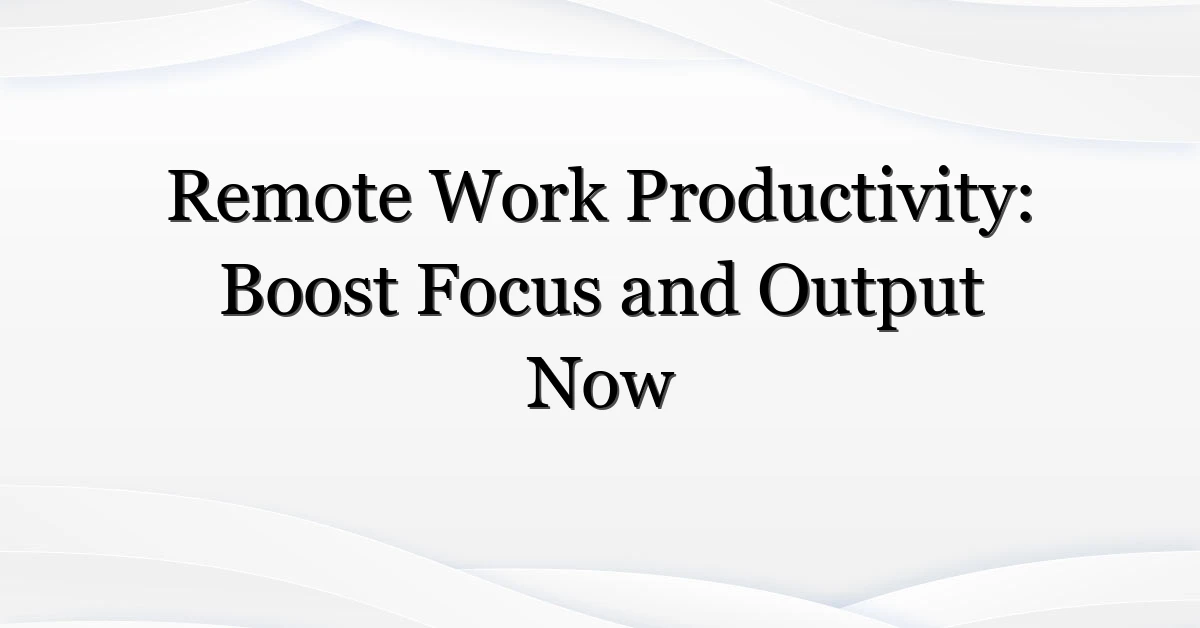 Remote Work Productivity: Boost Focus and Output Now